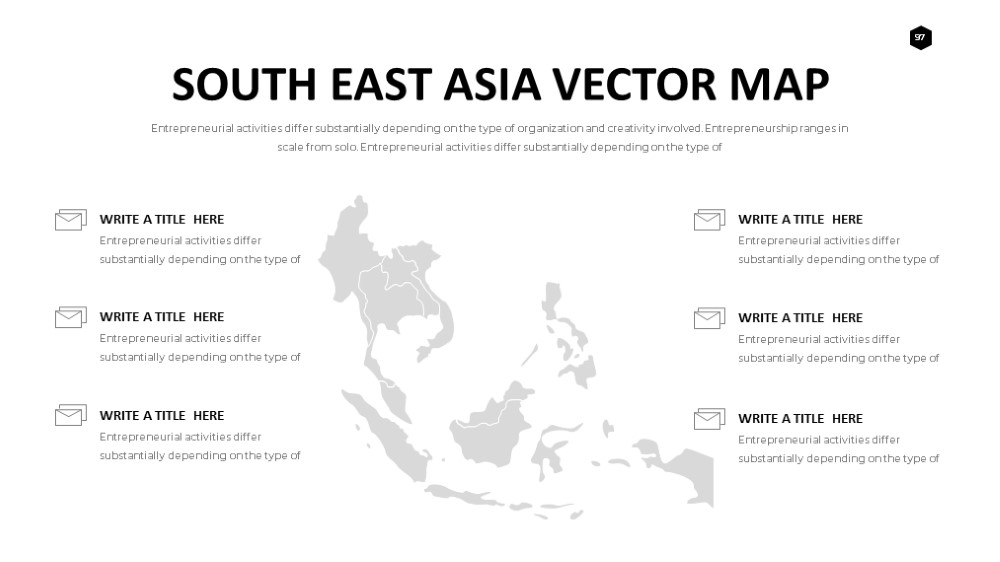 97

SOUTH EAST ASIA VECTOR MAP

Entrepreneurial activities differ substantially depending on the type of organization and creativity involved. Entrepreneurship ranges in scale from solo. Entrepreneurial activities differ substantially depending on the type of

WRITE A TITLE HERE
Entrepreneurial activities differ substantially depending on the type of

WRITE A TITLE HERE
Entrepreneurial activities differ substantially depending on the type of

WRITE A TITLE HERE
Entrepreneurial activities differ substantially depending on the type of

WRITE A TITLE HERE
Entrepreneurial activities differ substantially depending on the type of

WRITE A TITLE HERE
Entrepreneurial activities differ substantially depending on the type of

WRITE A TITLE HERE
Entrepreneurial activities differ substantially depending on the type of